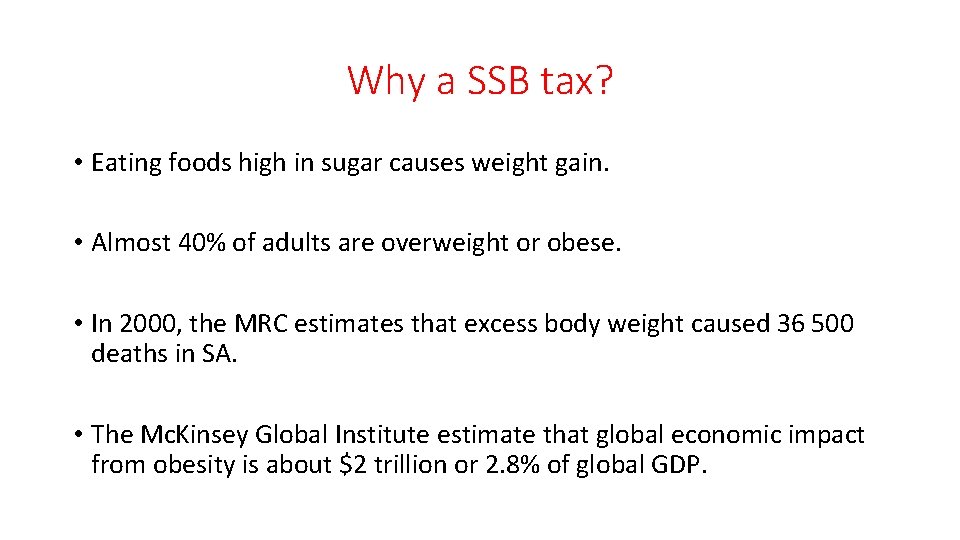 Why a SSB tax?

• Eating foods high in sugar causes weight gain.

• Almost 40% of adults are overweight or obese.

• In 2000, the MRC estimates that excess body weight caused 36 500 deaths in SA.

• The McKinsey Global Institute estimate that global economic impact from obesity is about \$2 trillion or 2.8% of global GDP.